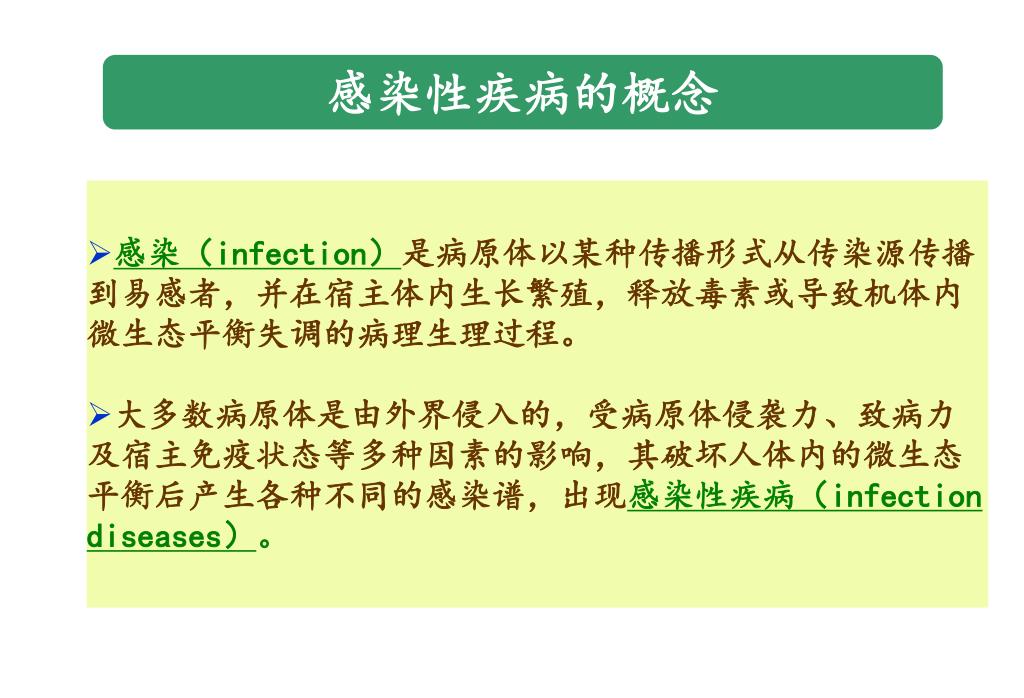 感染性疾病的概念

➢感染（infection）是病原体以某种传播形式从传染源传播到易感者，并在宿主体内生长繁殖，释放毒素或导致机体内微生态平衡失调的病理生理过程。

➢大多数病原体是由外界侵入的，受病原体侵袭力、致病力及宿主免疫状态等多种因素的影响，其破坏人体内的微生态平衡后产生各种不同的感染谱，出现感染性疾病（infection diseases）。